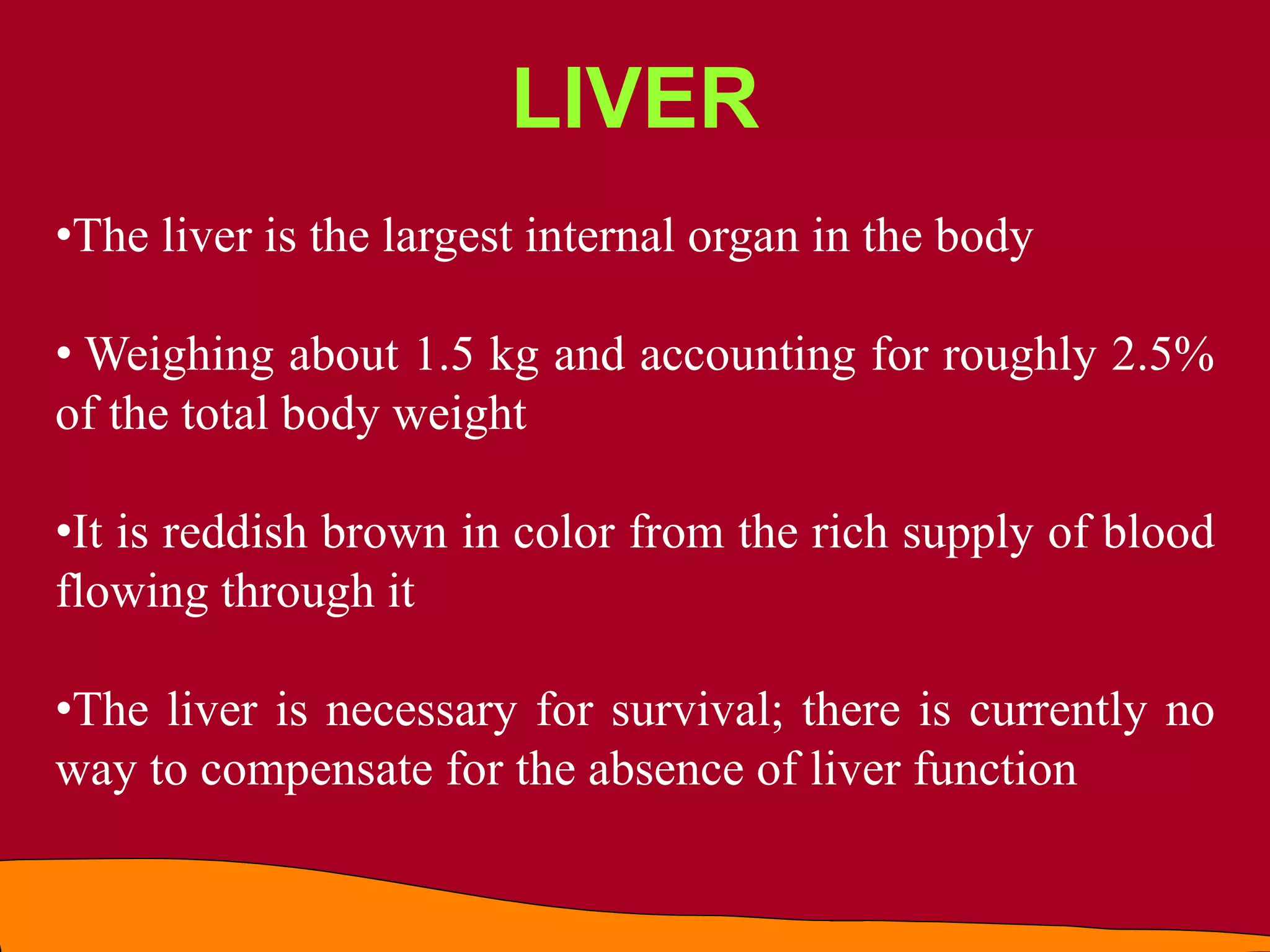 LIVER

•The liver is the largest internal organ in the body

• Weighing about 1.5 kg and accounting for roughly 2.5% of the total body weight

•It is reddish brown in color from the rich supply of blood flowing through it

•The liver is necessary for survival; there is currently no way to compensate for the absence of liver function